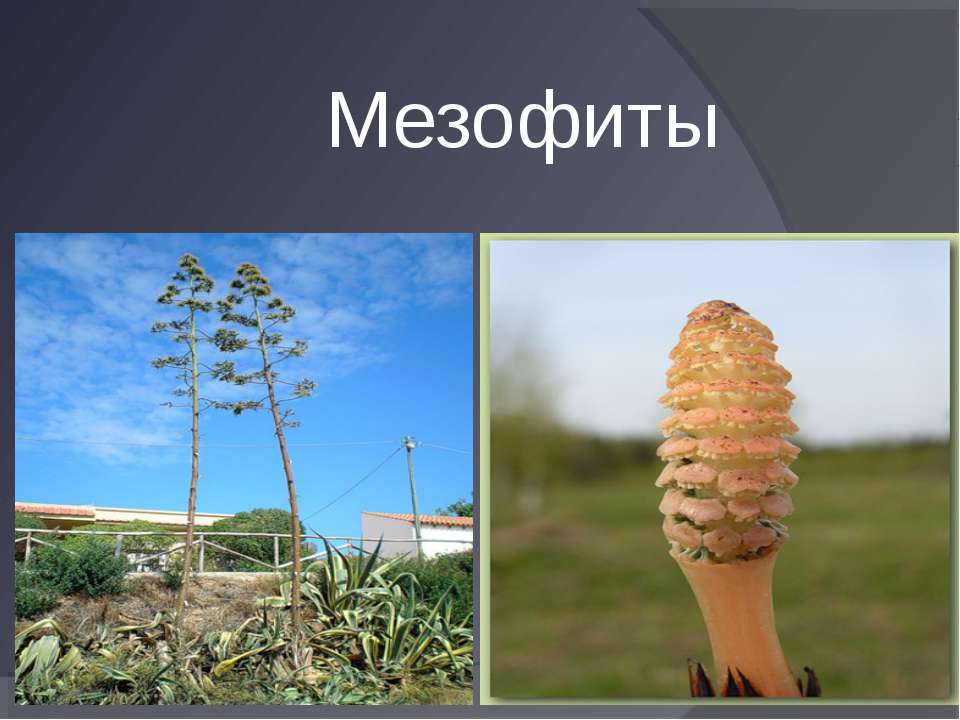 Мезофиты